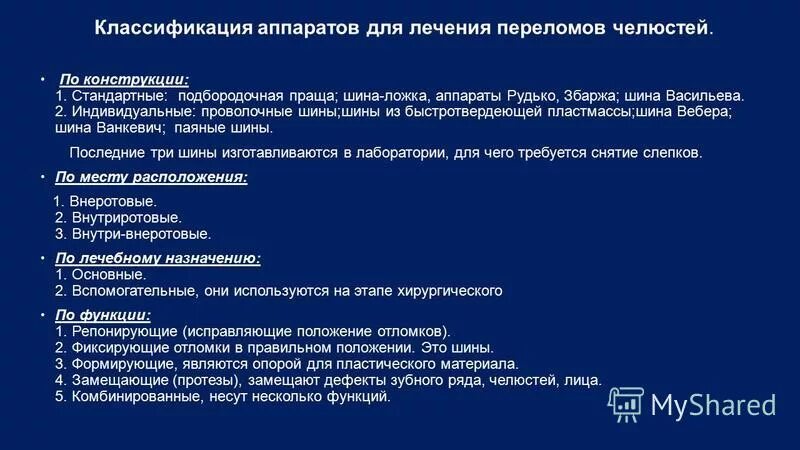 Классификация аппаратов для лечения переломов челюстей.

• По конструкции:
1. Стандартные: подбородочная праща; шина-ложка, аппараты Рудько, Збаржа; шина Васильева.
2. Индивидуальные: проволочные шины;шины из быстротвердеющей пластмассы;шина Вебера; шина Ванкевич; паяные шины.

Последние три шины изготавливаются в лаборатории, для чего требуется снятие слепков.

• По месту расположения:
1. Внеротовые.
2. Внутриротовые.
3. Внутри-внеротовые.

• По лечебному назначению:
1. Основные.
2. Вспомогательные, они используются на этапе хирургического

• По функции:
1. Репонирующие (исправляющие положение отломков).
2. Фиксирующие отломки в правильном положении. Это шины.
3. Формирующие, являются опорой для пластического материала.
4. Замещающие (протезы), замещают дефекты зубного ряда, челюстей, лица.
5. Комбинированные, несут несколько функций.

MyShared